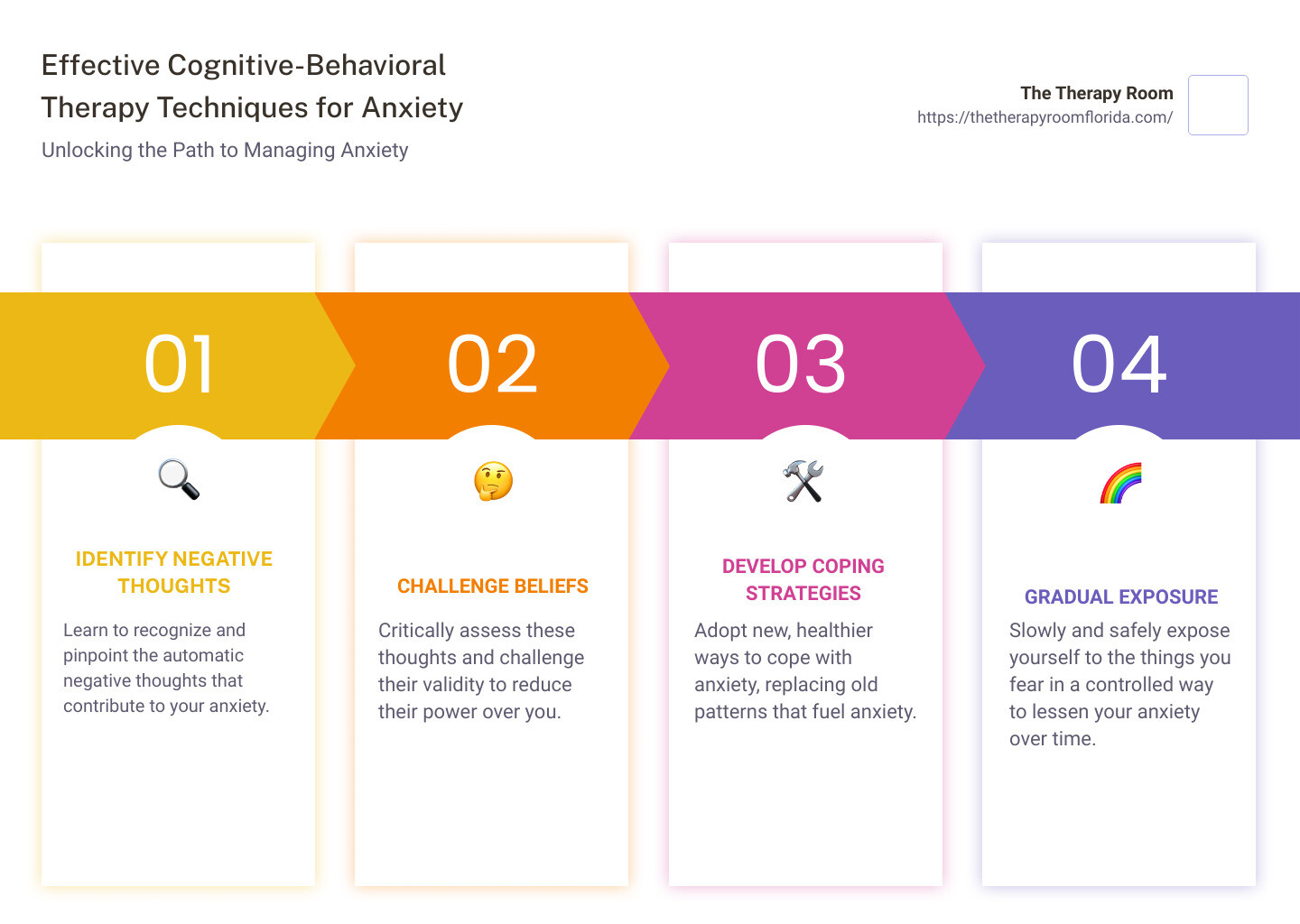 Effective Cognitive-Behavioral Therapy Techniques for Anxiety

Unlocking the Path to Managing Anxiety

The Therapy Room
https://thetherapyroomflorida.com/

01

IDENTIFY NEGATIVE THOUGHTS

Learn to recognize and pinpoint the automatic negative thoughts that contribute to your anxiety.

02

CHALLENGE BELIEFS

Critically assess these thoughts and challenge their validity to reduce their power over you.

03

DEVELOP COPING STRATEGIES

Adopt new, healthier ways to cope with anxiety, replacing old patterns that fuel anxiety.

04

GRADUAL EXPOSURE

Slowly and safely expose yourself to the things you fear in a controlled way to lessen your anxiety over time.